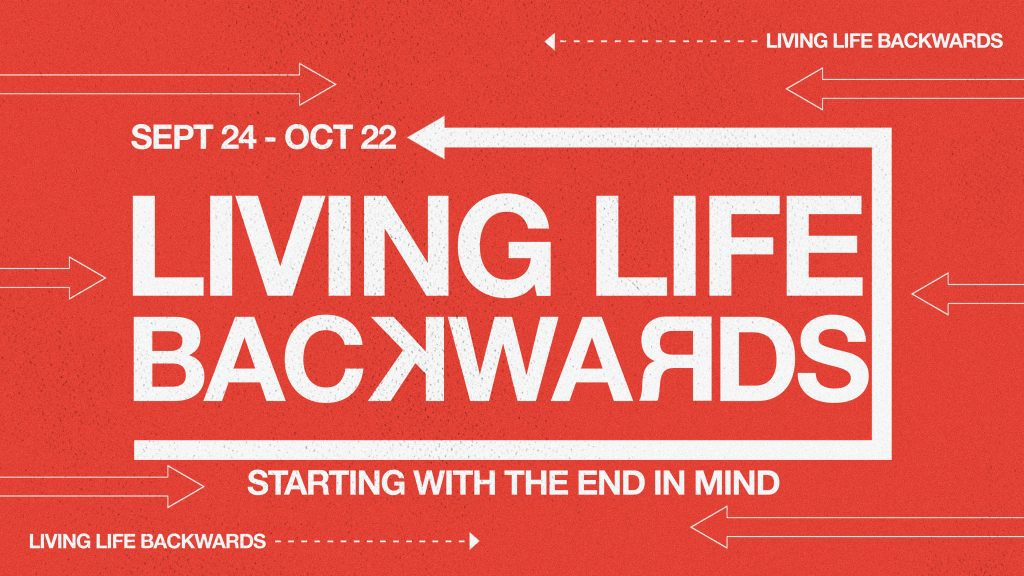 LIVING LIFE BACKWARDS

SEPT 24 - OCT 22

LIVING LIFE BACKWARDS

STARTING WITH THE END IN MIND

LIVING LIFE BACKWARDS